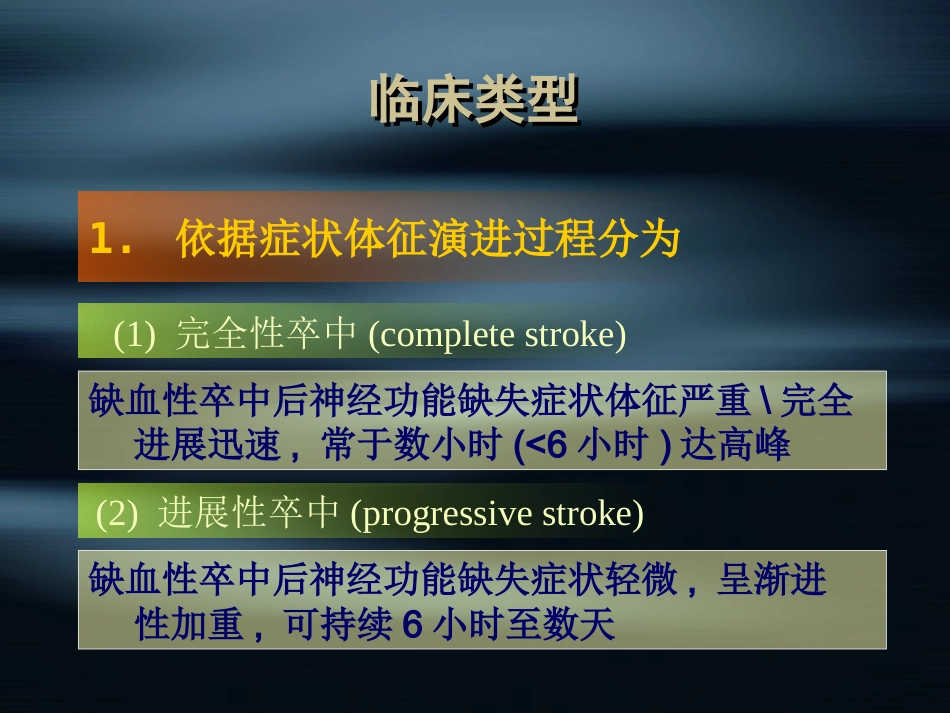 临床类型

1. 依据症状体征演进过程分为

(1) 完全性卒中 (complete stroke)

缺血性卒中后神经功能缺失症状体征严重 \ 完全进展迅速，常于数小时 (<6 小时 ) 达高峰

(2) 进展性卒中 (progressive stroke)

缺血性卒中后神经功能缺失症状轻微，呈渐进性加重，可持续 6 小时至数天